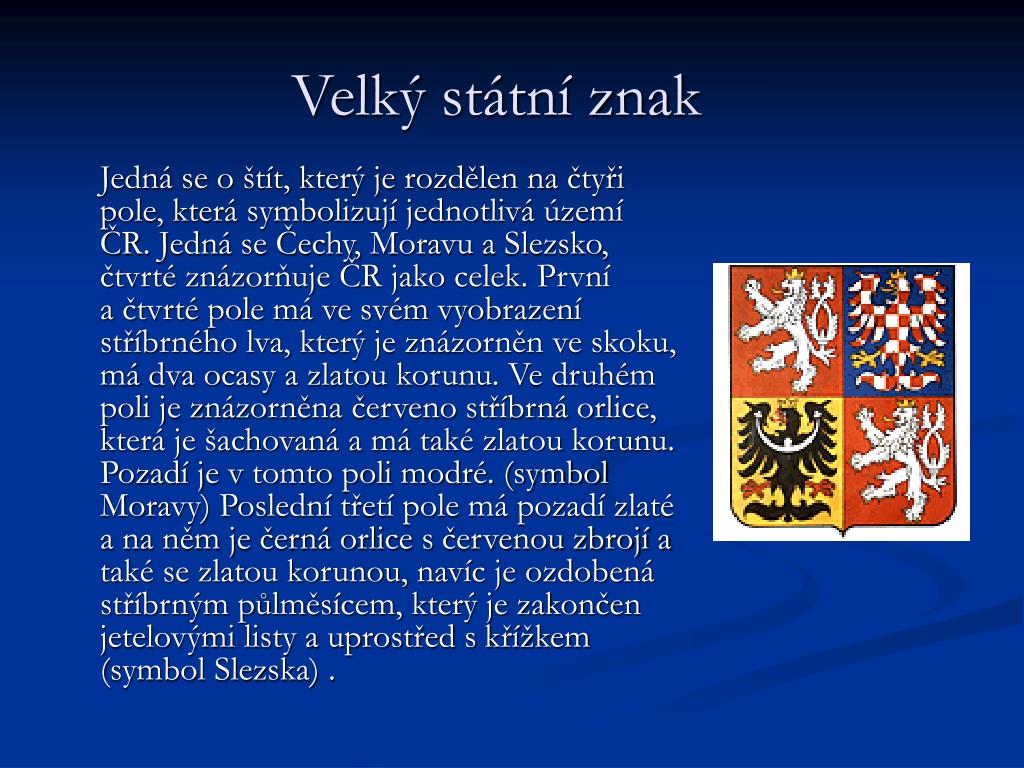 Velký státní znak

Jedná se o štít, který je rozdělen na čtyři pole, která symbolizují jednotlivá území ČR. Jedná se Čechy, Moravu a Slezsko, čtvrté znázorňuje ČR jako celek. První a čtvrté pole má ve svém vyobrazení stříbrného lva, který je znázorněn ve skoku, má dva ocasy a zlatou korunu. Ve druhém poli je znázorněna červeno stříbrná orlice, která je šachovaná a má také zlatou korunu. Pozadí je v tomto poli modré. (symbol Moravy) Poslední třetí pole má pozadí zlaté a na něm je černá orlice s červenou zbrojí a také se zlatou korunou, navíc je ozdobená stříbrným půlměsícem, který je zakončen jetelovými listy a uprostřed s křížkem (symbol Slezska) .